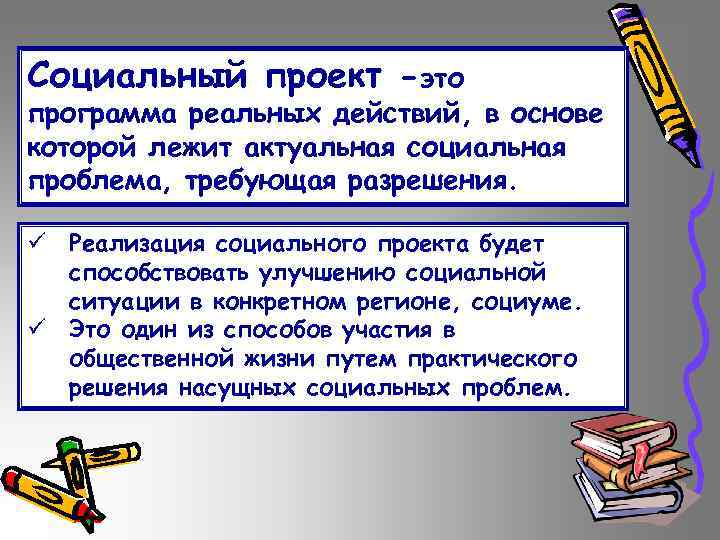 Социальный проект –это программа реальных действий, в основе которой лежит актуальная социальная проблема, требующая разрешения.

✓ Реализация социального проекта будет способствовать улучшению социальной ситуации в конкретном регионе, социуме.
✓ Это один из способов участия в общественной жизни путем практического решения насущных социальных проблем.